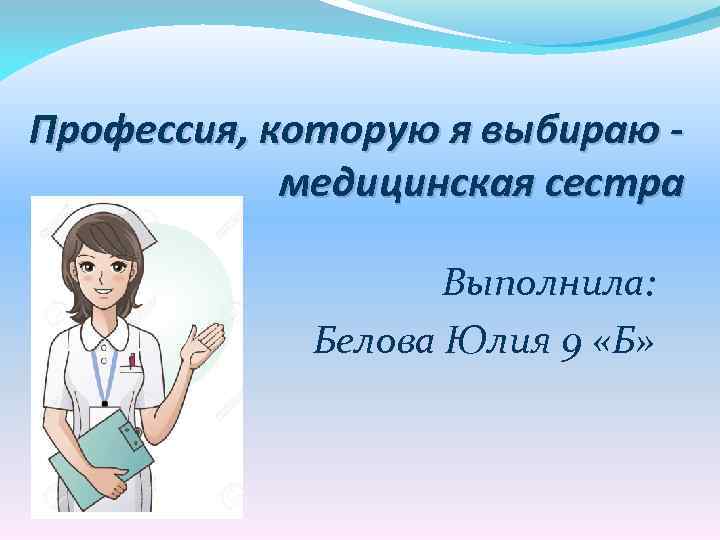 Профессия, которую я выбираю - медицинская сестра

Выполнила:
Белова Юлия 9 «Б»